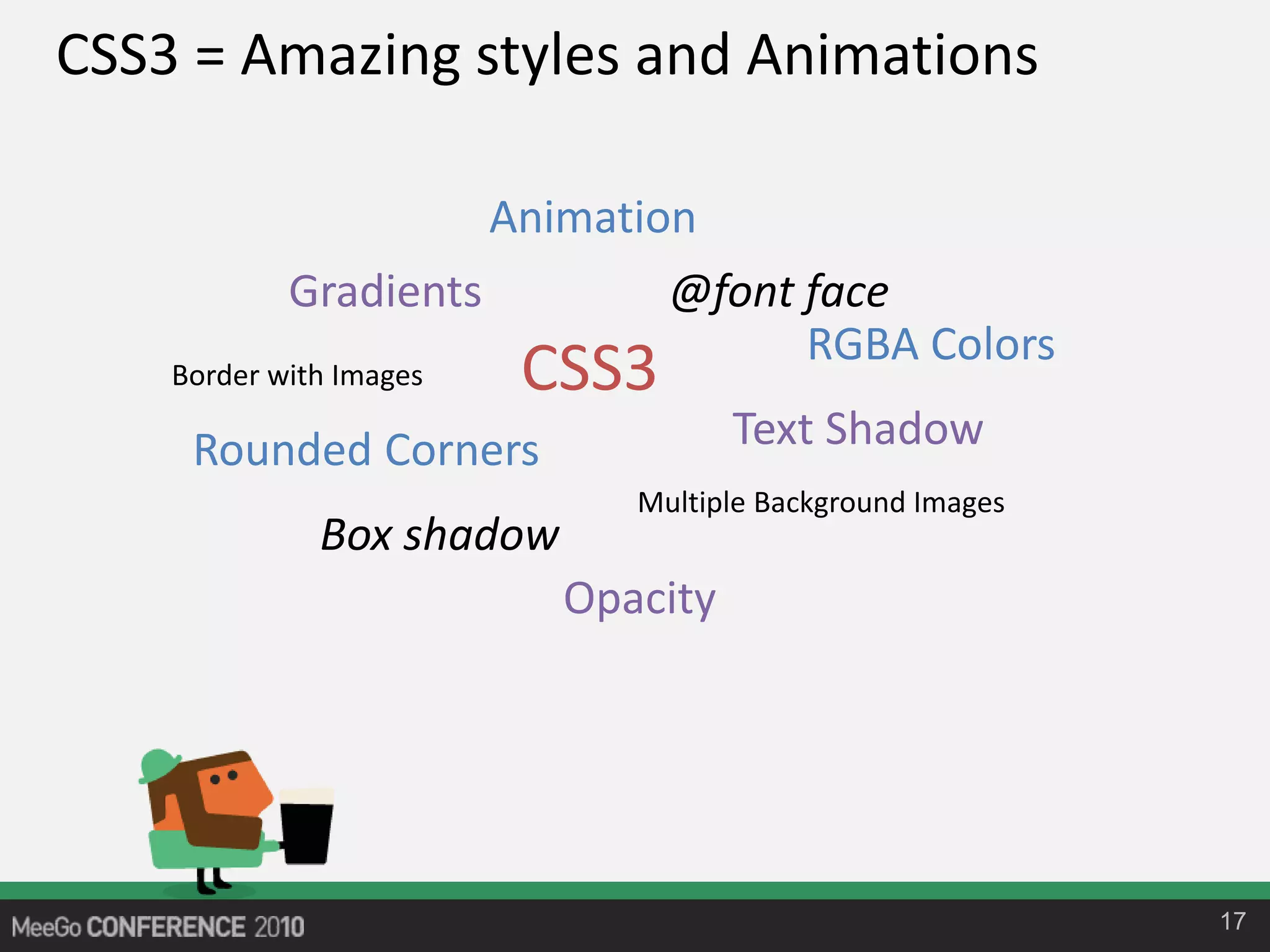 CSS3 = Amazing styles and Animations

Animation

Gradients

@font face

RGBA Colors

Border with Images

CSS3

Text Shadow

Rounded Corners

Multiple Background Images

Box shadow

Opacity

MeeGo CONFERENCE 2010

17